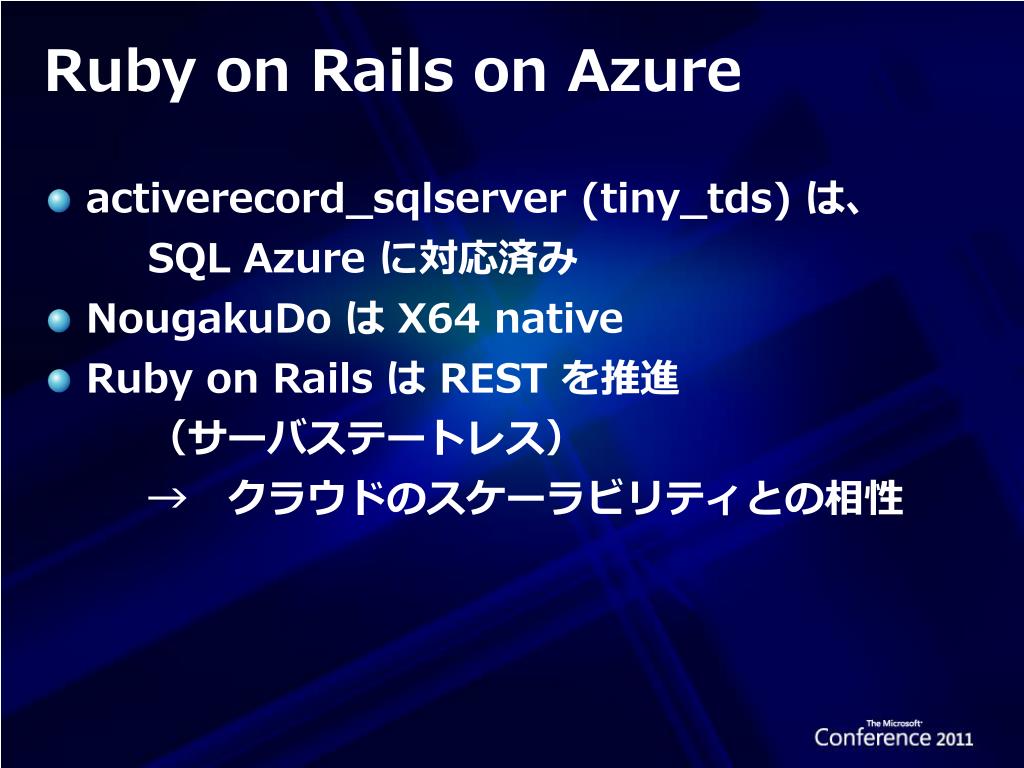 Ruby on Rails on Azure

activerecord_sqlserver (tiny_tds) は、 SQL Azure に対応済み

NougakuDo は X64 native

Ruby on Rails は REST を推進 （サーバステートレス） → クラウドのスケーラビリティとの相性

The Microsoft Conference 2011